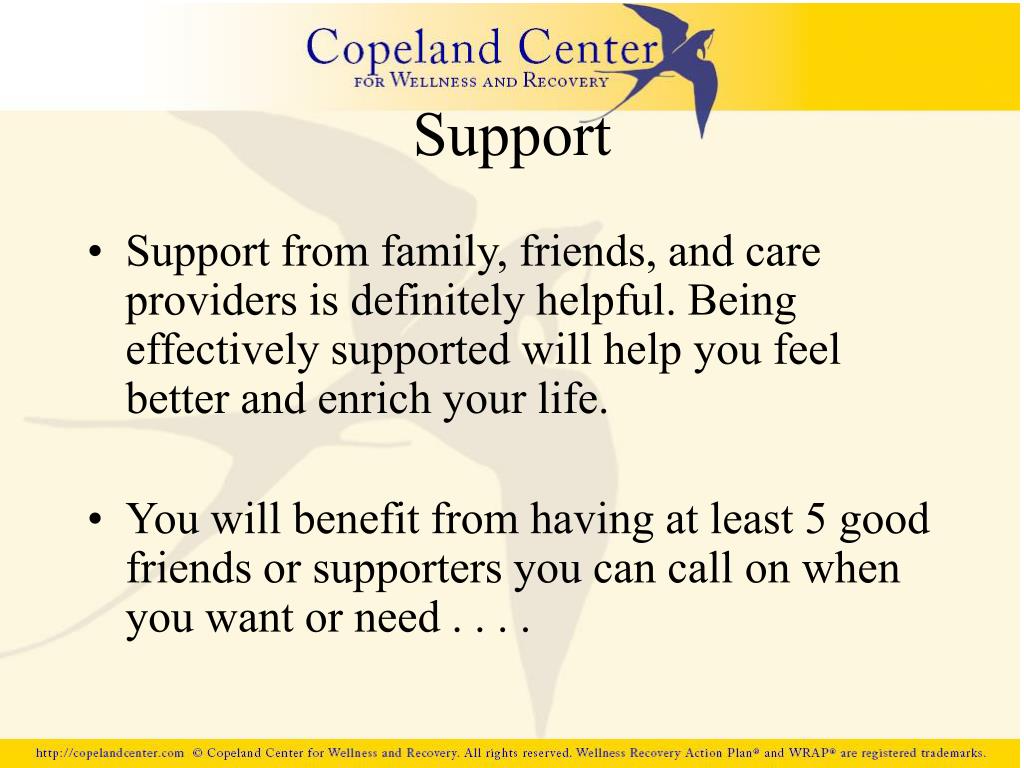 Copeland Center
FOR WELLNESS AND RECOVERY

Support

• Support from family, friends, and care providers is definitely helpful. Being effectively supported will help you feel better and enrich your life.

• You will benefit from having at least 5 good friends or supporters you can call on when you want or need . . . .

http://copelandcenter.com © Copeland Center for Wellness and Recovery. All rights reserved. Wellness Recovery Action Plan® and WRAP® are registered trademarks.